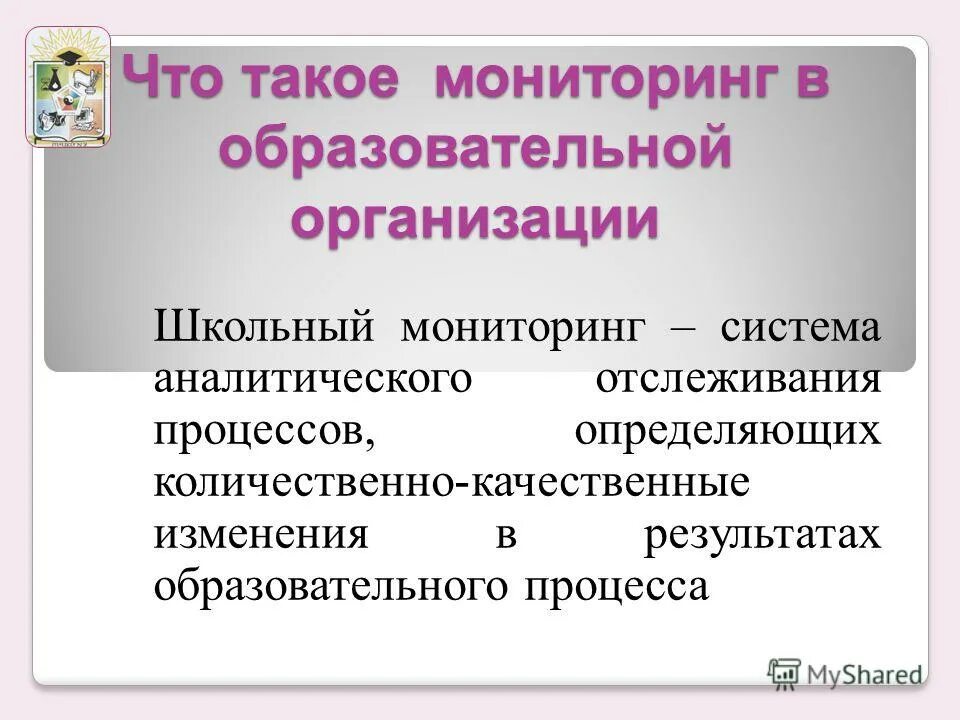 Что такое мониторинг в образовательной организации

Школьный мониторинг – система аналитического отслеживания процессов, определяющих количественно-качественные изменения в результатах образовательного процесса

MyShared